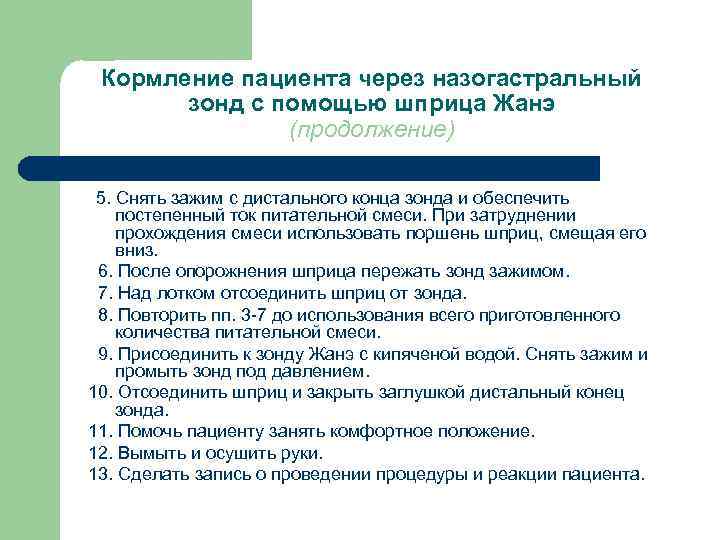 Кормление пациента через назогастральный зонд с помощью шприца Жанэ
(продолжение)

5. Снять зажим с дистального конца зонда и обеспечить постепенный ток питательной смеси. При затруднении прохождения смеси использовать поршень шприц, смещая его вниз.
6. После опорожнения шприца пережать зонд зажимом.
7. Над лотком отсоединить шприц от зонда.
8. Повторить пп. 3-7 до использования всего приготовленного количества питательной смеси.
9. Присоединить к зонду Жанэ с кипяченой водой. Снять зажим и промыть зонд под давлением.
10. Отсоединить шприц и закрыть заглушкой дистальный конец зонда.
11. Помочь пациенту занять комфортное положение.
12. Вымыть и осушить руки.
13. Сделать запись о проведении процедуры и реакции пациента.